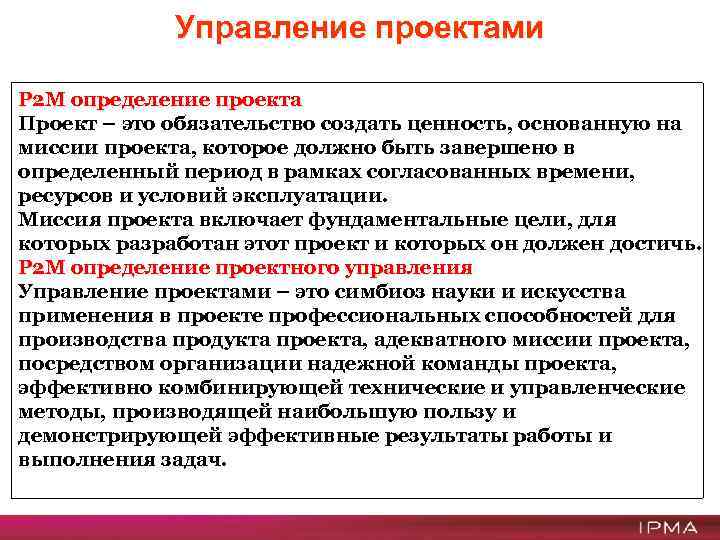 Управление проектами

P2M определение проекта
Проект – это обязательство создать ценность, основанную на миссии проекта, которое должно быть завершено в определенный период в рамках согласованных времени, ресурсов и условий эксплуатации.
Миссия проекта включает фундаментальные цели, для которых разработан этот проект и которых он должен достичь.
P2M определение проектного управления
Управление проектами – это симбиоз науки и искусства применения в проекте профессиональных способностей для производства продукта проекта, адекватного миссии проекта, посредством организации надежной команды проекта, эффективно комбинирующей технические и управленческие методы, производящей наибольшую пользу и демонстрирующей эффективные результаты работы и выполнения задач.

IPMA